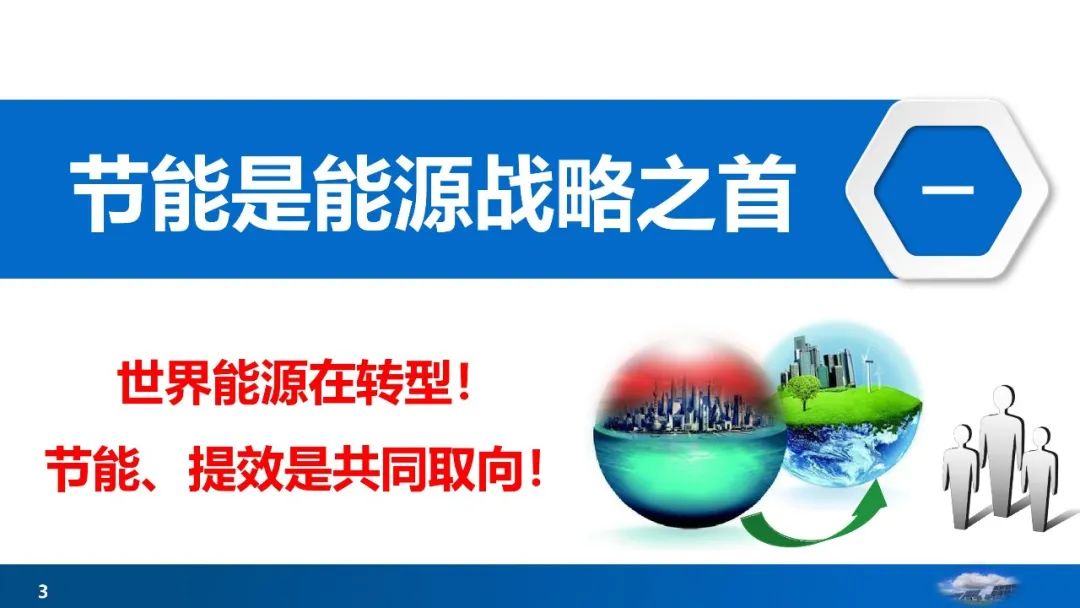 节能是能源战略之首

一

世界能源在转型！

节能、提效是共同取向！

3